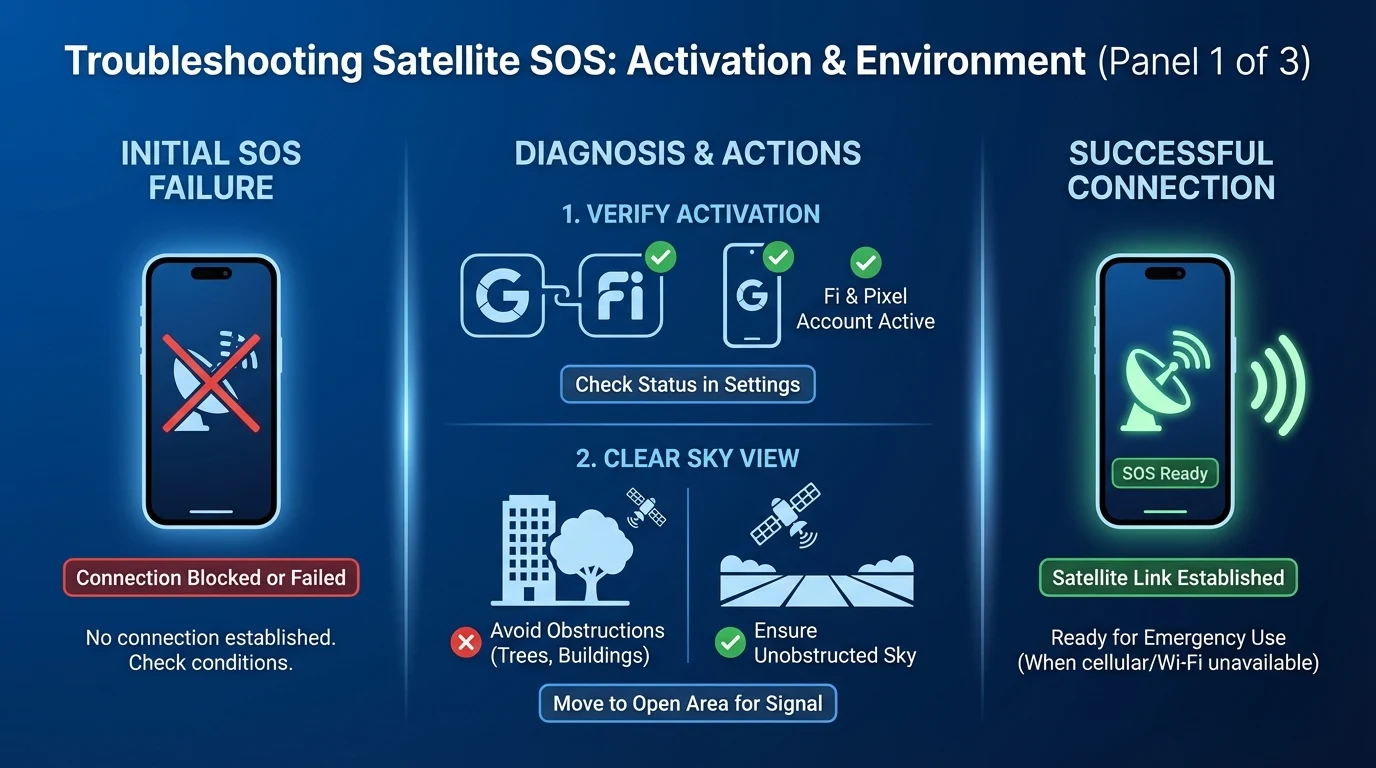 Troubleshooting Satellite SOS: Activation & Environment (Panel 1 of 3)

INITIAL SOS FAILURE

Connection Blocked or Failed

No connection established. Check conditions.

DIAGNOSIS & ACTIONS

1. VERIFY ACTIVATION

G Fi

G

Fi & Pixel Account Active

Check Status in Settings

2. CLEAR SKY VIEW

Avoid Obstructions (Trees, Buildings)

Ensure Unobstructed Sky

Move to Open Area for Signal

SUCCESSFUL CONNECTION

SOS Ready

Satellite Link Established

Ready for Emergency Use (When cellular/Wi-Fi unavailable)